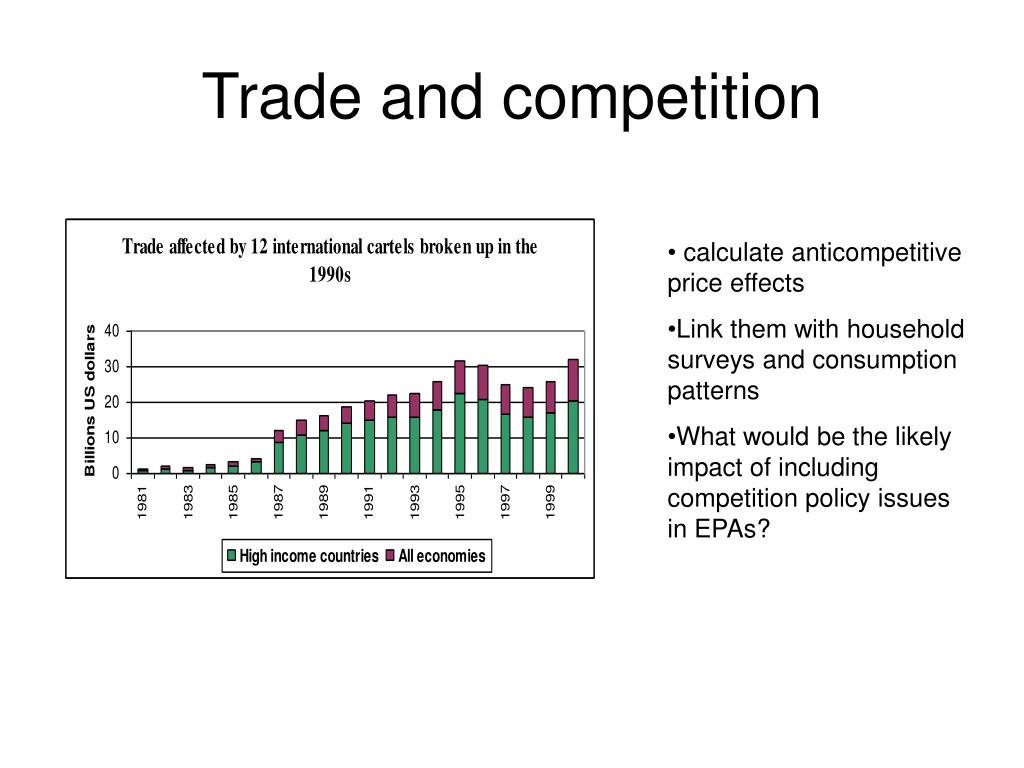 Trade and competition

Trade affected by 12 international cartels broken up in the 1990s

Billions US dollars

40
30
20
10
0

1981
1983
1985
1987
1989
1991
1993
1995
1997
1999

High income countries
All economies

• calculate anticompetitive price effects

•Link them with household surveys and consumption patterns

•What would be the likely impact of including competition policy issues in EPAs?